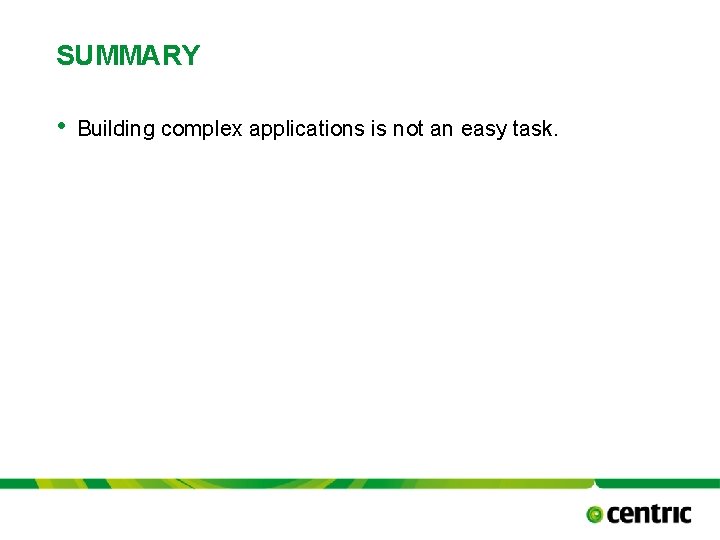 SUMMARY

• Building complex applications is not an easy task.

centric